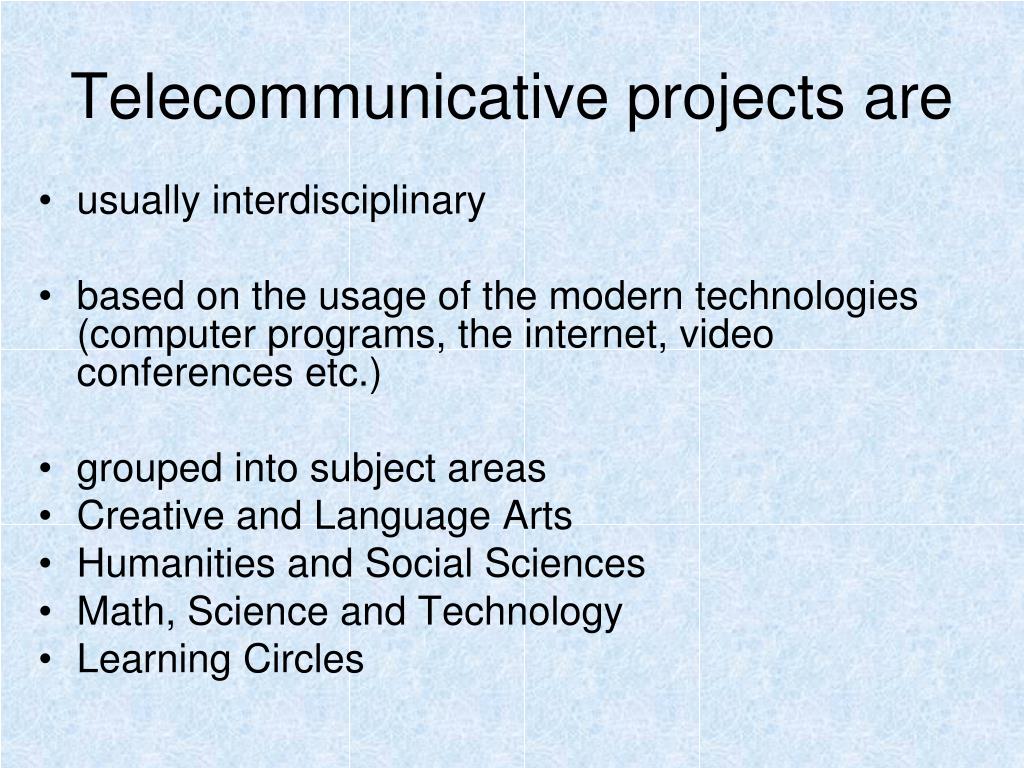 Telecommunicative projects are

• usually interdisciplinary

• based on the usage of the modern technologies (computer programs, the internet, video conferences etc.)

• grouped into subject areas
• Creative and Language Arts
• Humanities and Social Sciences
• Math, Science and Technology
• Learning Circles